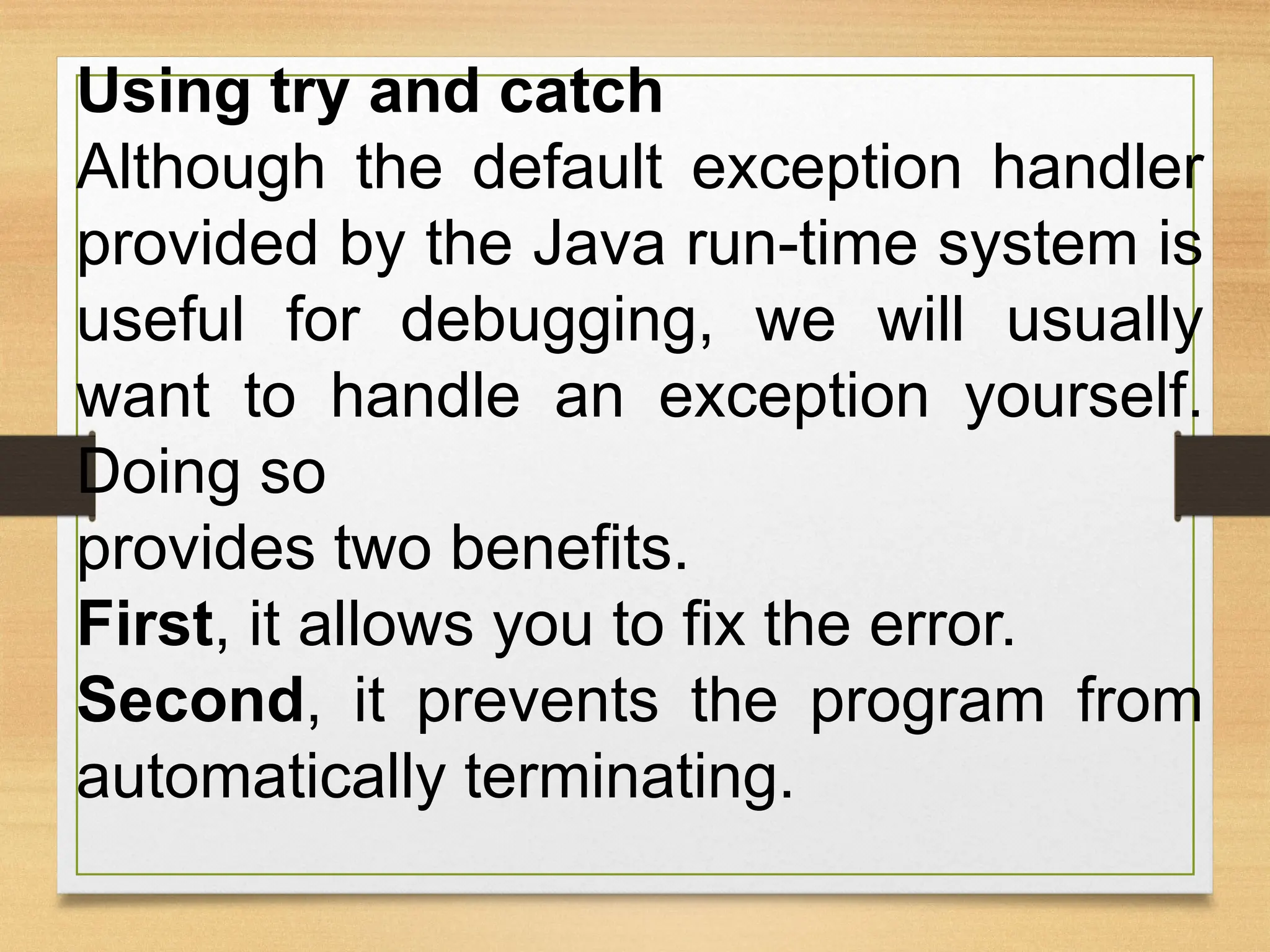 Using try and catch

Although the default exception handler provided by the Java run-time system is useful for debugging, we will usually want to handle an exception yourself. Doing so provides two benefits.

First, it allows you to fix the error.

Second, it prevents the program from automatically terminating.